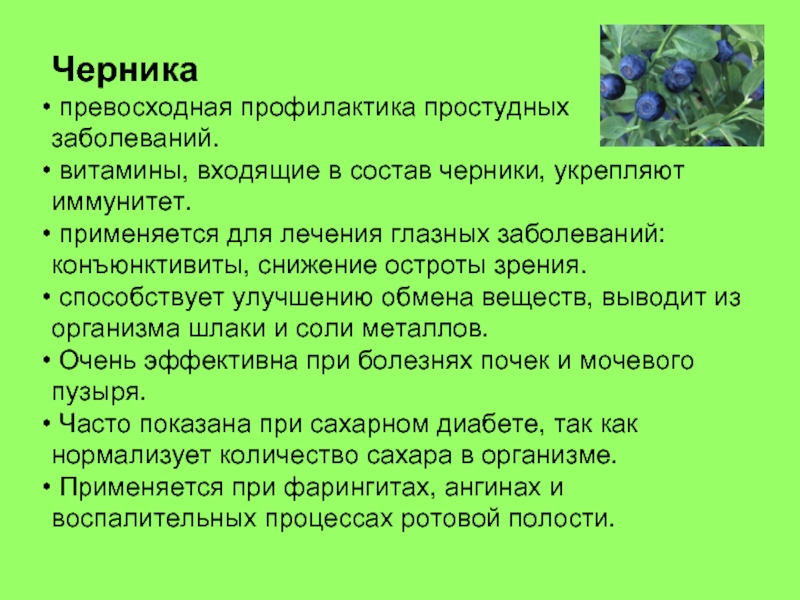 Черника

• превосходная профилактика простудных заболеваний.

• витамины, входящие в состав черники, укрепляют иммунитет.

• применяется для лечения глазных заболеваний: конъюнктивиты, снижение остроты зрения.

• способствует улучшению обмена веществ, выводит из организма шлаки и соли металлов.

• Очень эффективна при болезнях почек и мочевого пузыря.

• Часто показана при сахарном диабете, так как нормализует количество сахара в организме.

• Применяется при фарингитах, ангинах и воспалительных процессах ротовой полости.